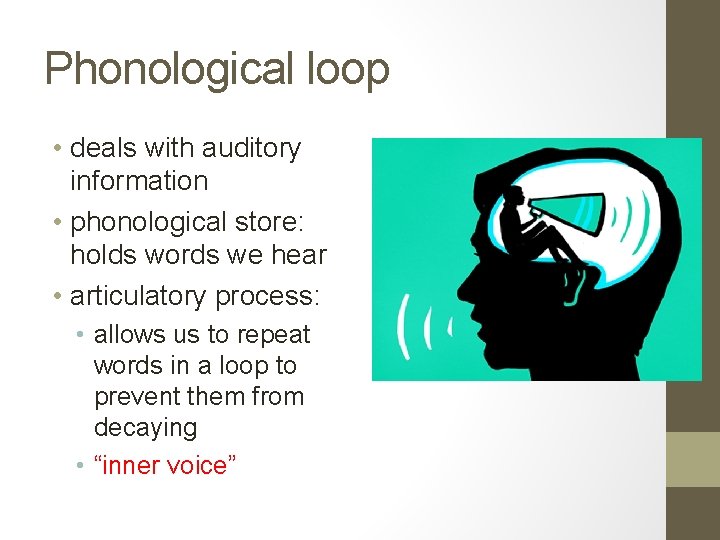 Phonological loop

• deals with auditory information
• phonological store: holds words we hear
• articulatory process:
  • allows us to repeat words in a loop to prevent them from decaying
  • “inner voice”